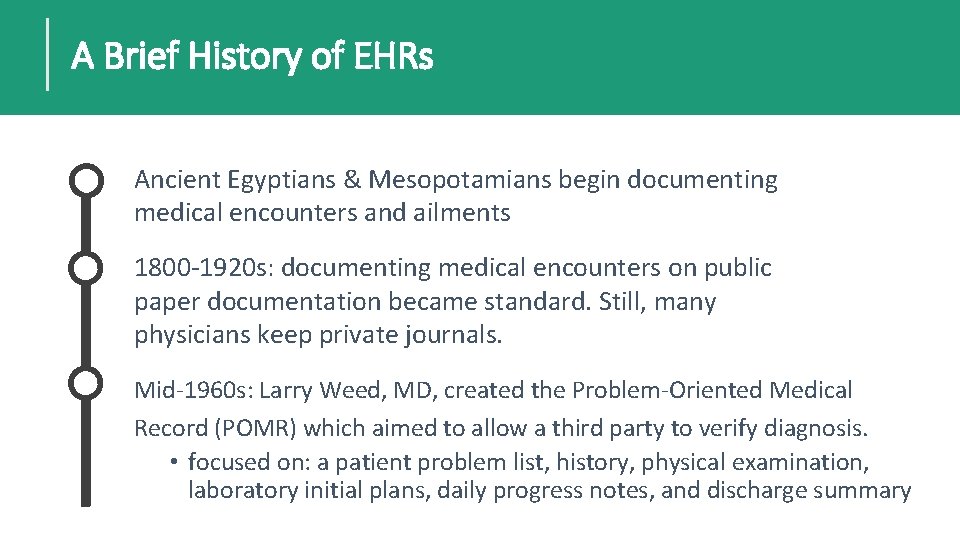 A Brief History of EHRs

Ancient Egyptians & Mesopotamians begin documenting medical encounters and ailments

1800-1920s: documenting medical encounters on public paper documentation became standard. Still, many physicians keep private journals.

Mid-1960s: Larry Weed, MD, created the Problem-Oriented Medical Record (POMR) which aimed to allow a third party to verify diagnosis.

• focused on: a patient problem list, history, physical examination, laboratory initial plans, daily progress notes, and discharge summary